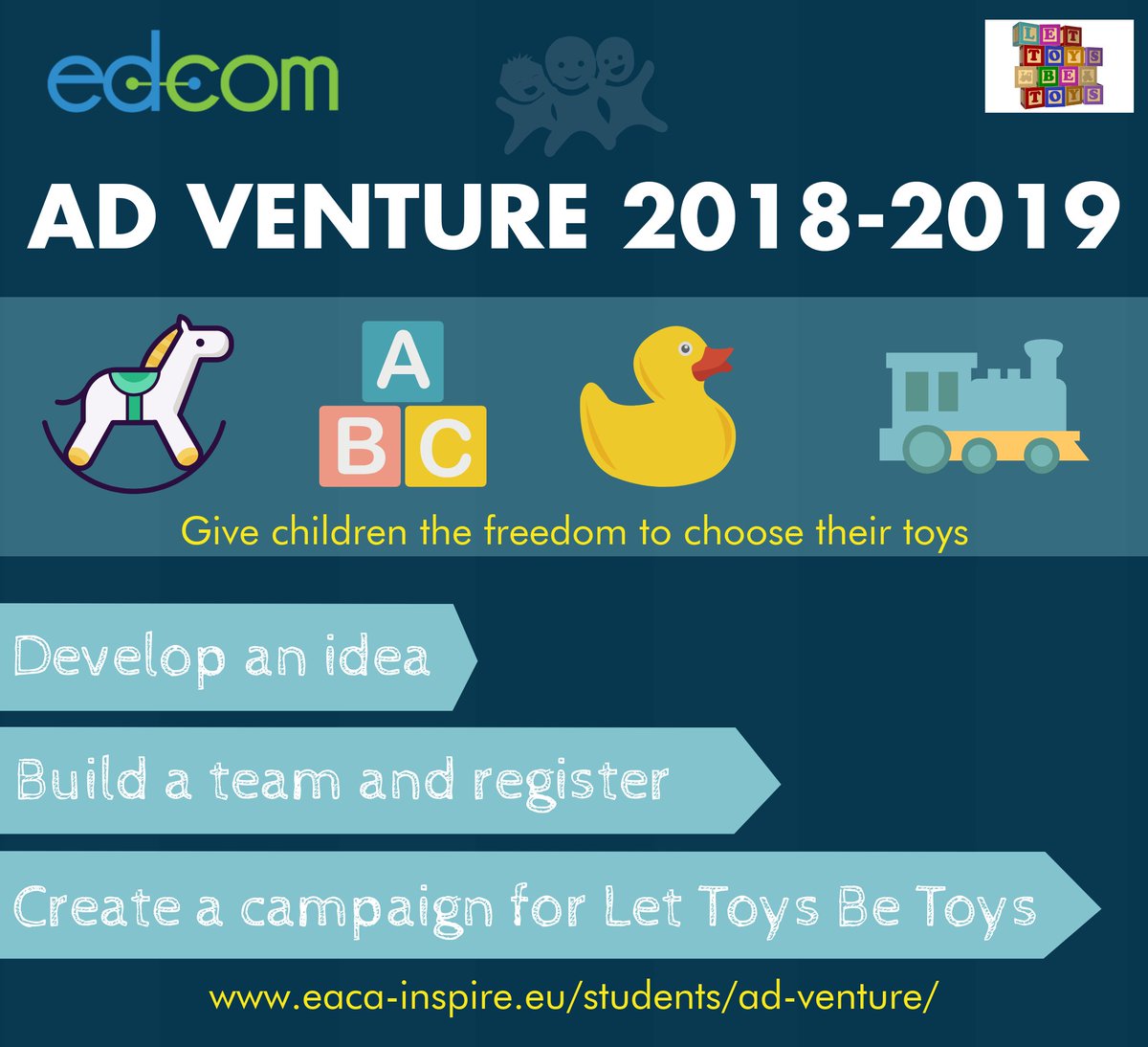 edcom

LET TOYS BE TOYS

AD VENTURE 2018-2019

A
B C

Give children the freedom to choose their toys

Develop an idea

Build a team and register

Create a campaign for Let Toys Be Toys

www.eaca-inspire.eu/students/ad-venture/